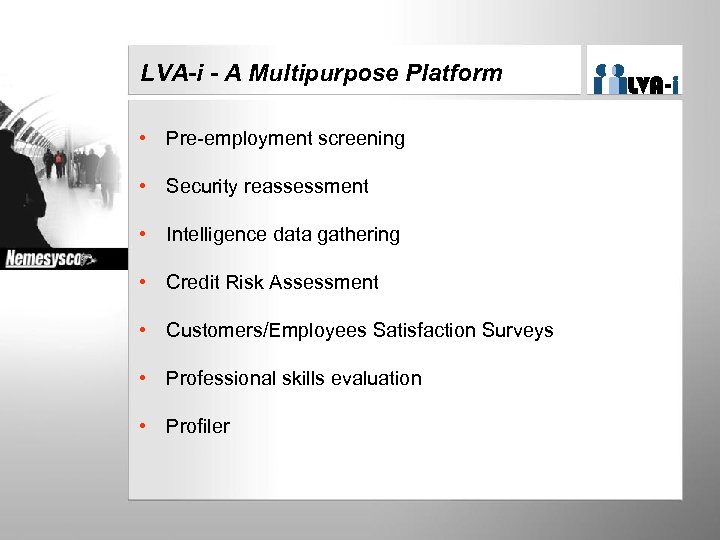 LVA-i - A Multipurpose Platform

LVA-i

Nemesysco

• Pre-employment screening
• Security reassessment
• Intelligence data gathering
• Credit Risk Assessment
• Customers/Employees Satisfaction Surveys
• Professional skills evaluation
• Profiler